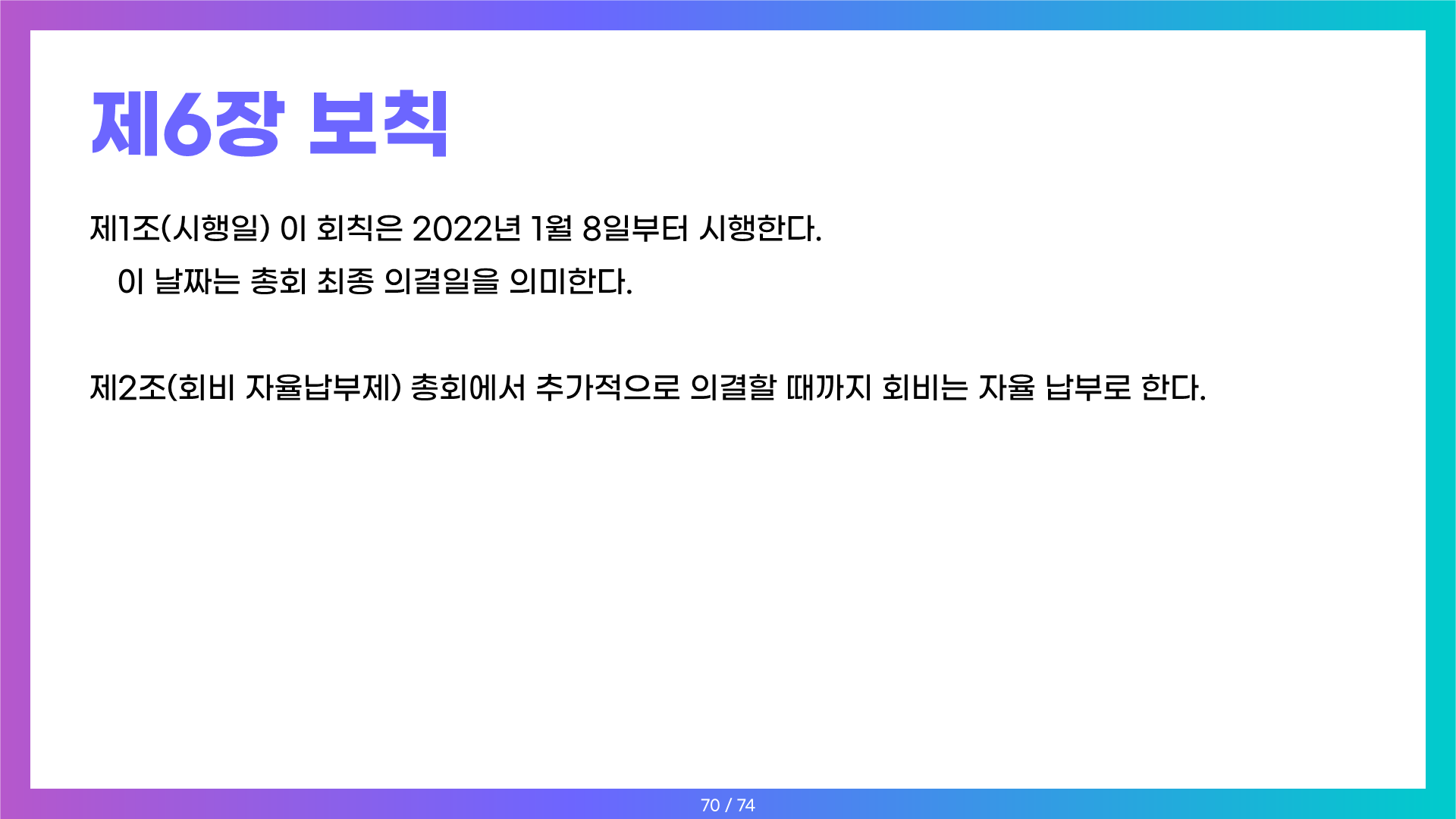 제6장 보칙

제1조(시행일) 이 회칙은 2022년 1월 8일부터 시행한다.
이 날짜는 총회 최종 의결일을 의미한다.

제2조(회비 자율납부제) 총회에서 추가적으로 의결할 때까지 회비는 자율 납부로 한다.

70 / 74